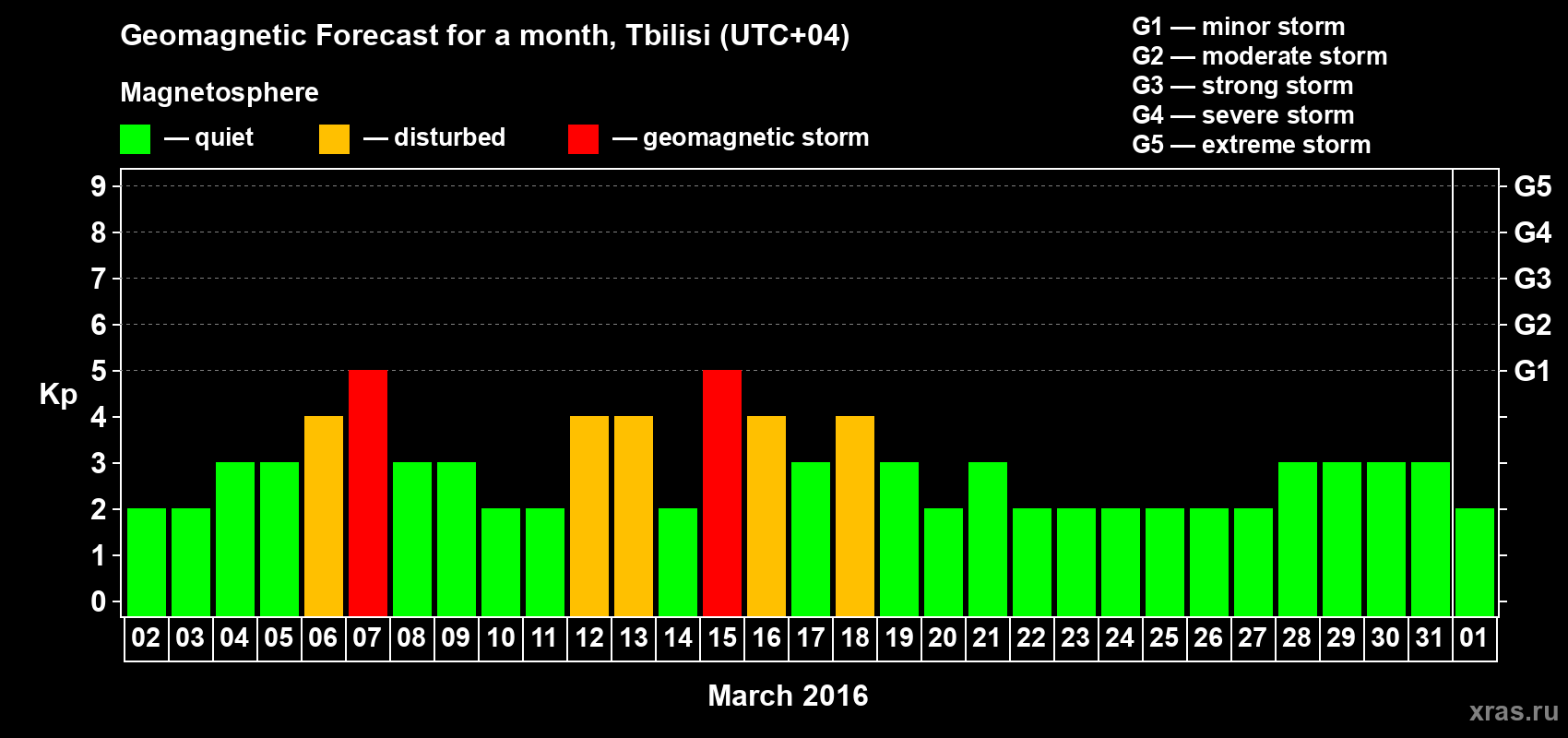 Geomagnetic Forecast for a month, Tbilisi (UTC+04)

Magnetosphere

— quiet — disturbed — geomagnetic storm

G1 — minor storm
G2 — moderate storm
G3 — strong storm
G4 — severe storm
G5 — extreme storm

Kp

9 8 7 6 5 4 3 2 1 0

G5 G4 G3 G2 G1

02 03 04 05 06 07 08 09 10 11 12 13 14 15 16 17 18 19 20 21 22 23 24 25 26 27 28 29 30 31 01

March 2016

xras.ru